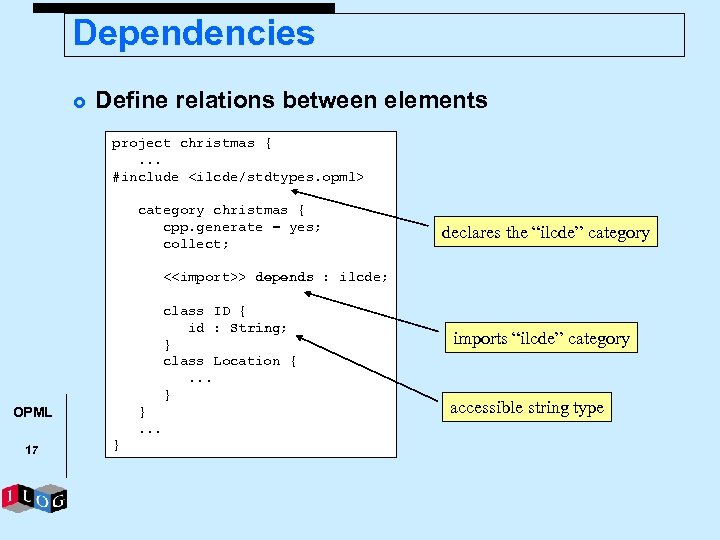 Dependencies

Define relations between elements

project christmas {
...
#include <ilcde/stdtypes.opml>

category christmas {
cpp.generate = yes;
collect;

<<import>> depends : ilcde;

class ID {
id : String;
}
class Location {
...
}
}
...
}

declares the “ilcde” category

imports “ilcde” category

accessible string type

OPML

17

ILOG